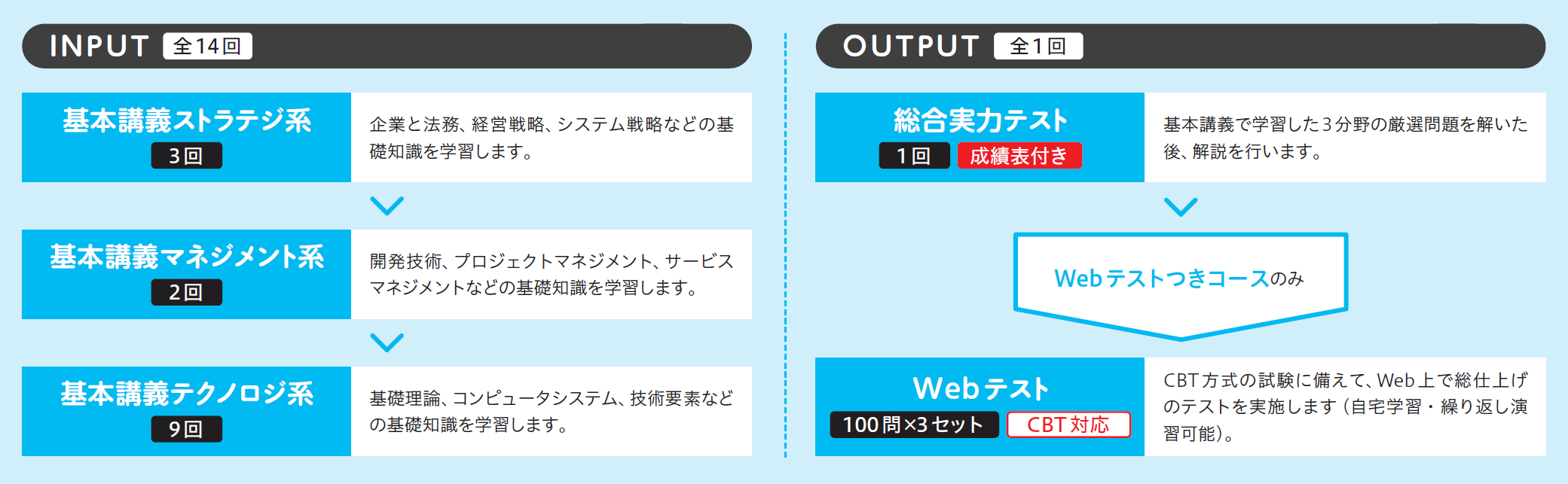 INPUT 全14回

基本講義ストラテジ系
3回

企業と法務、経営戦略、システム戦略などの基礎知識を学習します。

基本講義マネジメント系
2回

開発技術、プロジェクトマネジメント、サービスマネジメントなどの基礎知識を学習します。

基本講義テクノロジ系
9回

基礎理論、コンピュータシステム、技術要素などの基礎知識を学習します。

OUTPUT 全1回

総合実力テスト
1回 成績表付き

基本講義で学習した3分野の厳選問題を解いた後、解説を行います。

Webテストつきコースのみ

Webテスト
100問×3セット CBT対応

CBT方式の試験に備えて、Web上で総仕上げのテストを実施します（自宅学習・繰り返し演習可能）。